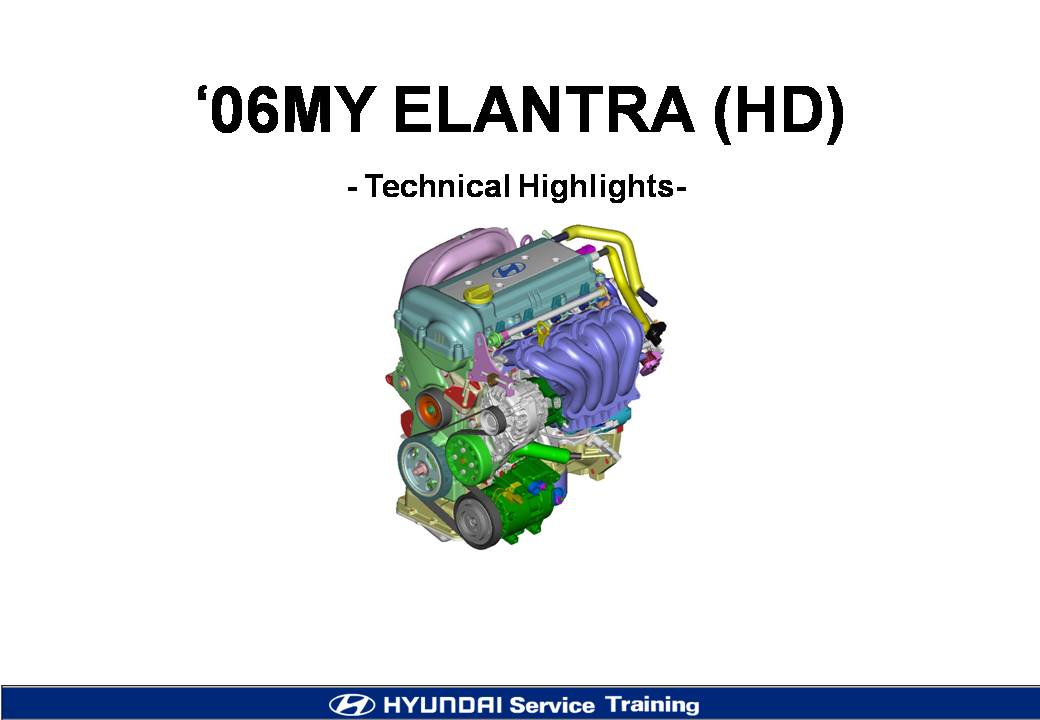 ‘06MY ELANTRA (HD)

- Technical Highlights-

HYUNDAI Service Training